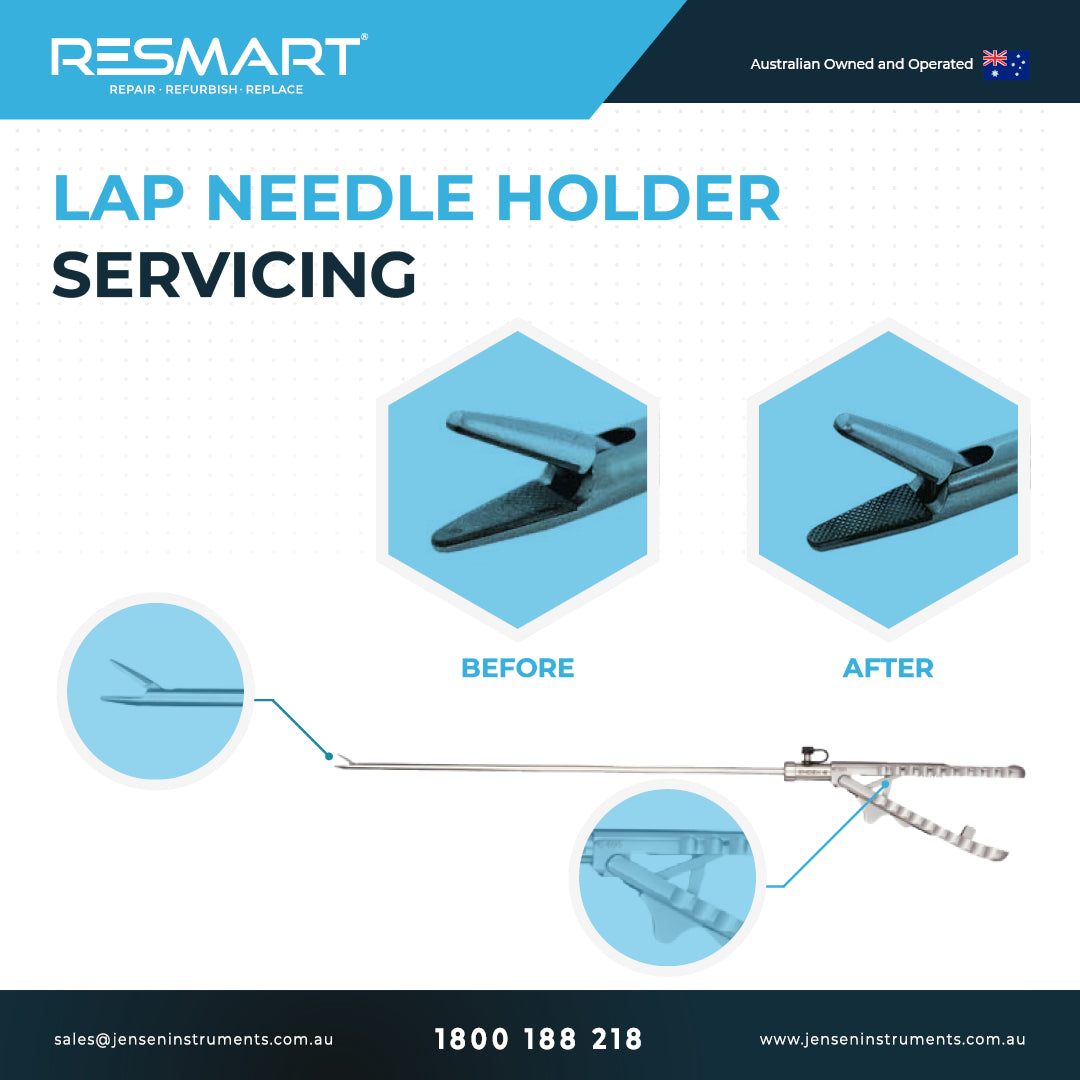 RESMART®
REPAIR · REFURBISH · REPLACE

Australian Owned and Operated

LAP NEEDLE HOLDER
SERVICING

BEFORE

AFTER

sales@jenseninstruments.com.au

1800 188 218

www.jenseninstruments.com.au